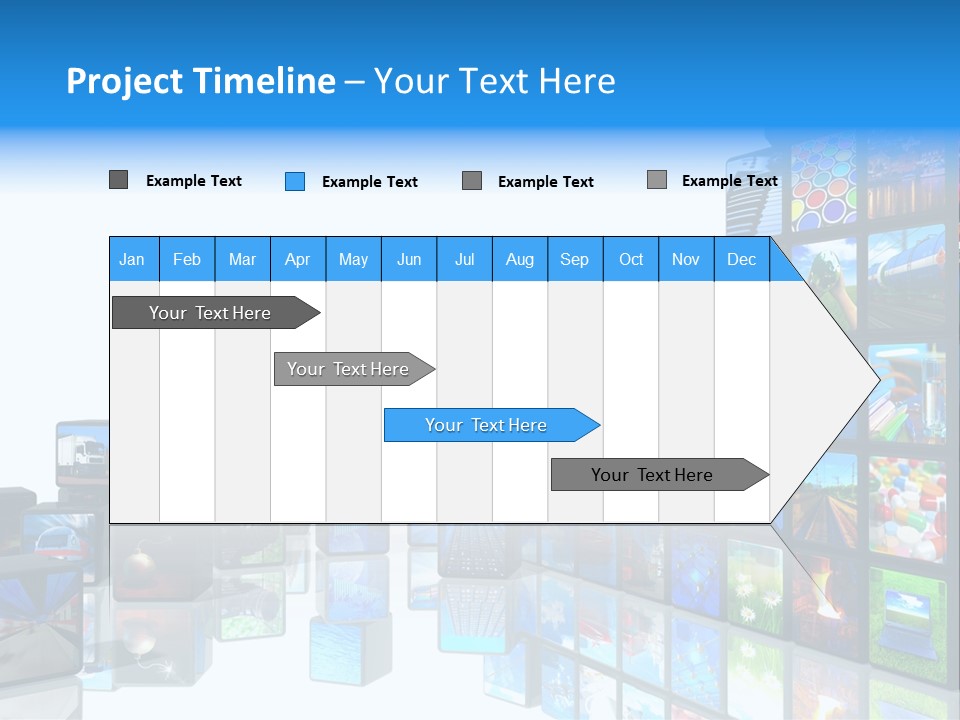 Project Timeline – Your Text Here

Example Text
Example Text
Example Text
Example Text

| Jan | Feb | Mar | Apr | May | Jun | Jul | Aug | Sep | Oct | Nov | Dec |
|---|---|---|---|---|---|---|---|---|---|---|---|

Your Text Here

Your Text Here

Your Text Here

Your Text Here